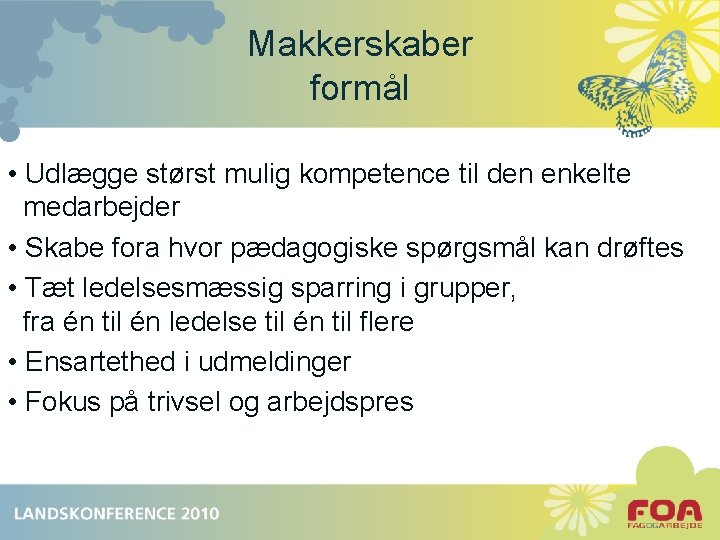 Makkerskaber
formål

• Udlægge størst mulig kompetence til den enkelte medarbejder
• Skabe fora hvor pædagogiske spørgsmål kan drøftes
• Tæt ledelsesmæssig sparring i grupper, fra én til én ledelse til én til flere
• Ensartethed i udmeldinger
• Fokus på trivsel og arbejdspres

LANDSKONFERENCE 2010

FOA
FAG OG ARBEJDE